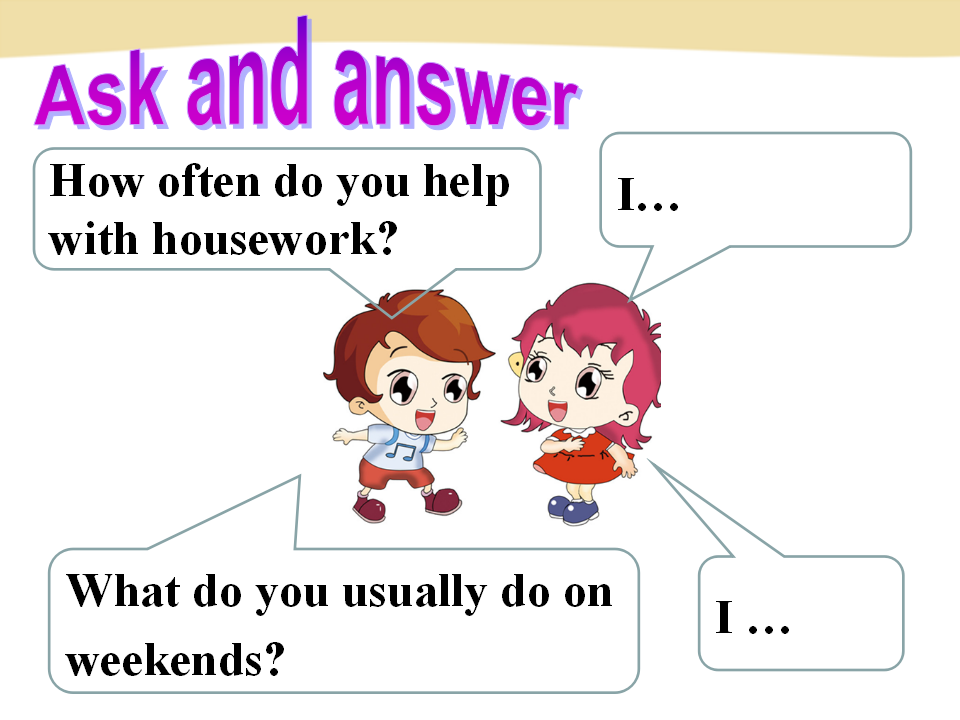 Ask and answer

How often do you help with housework?

I…

What do you usually do on weekends?

I …